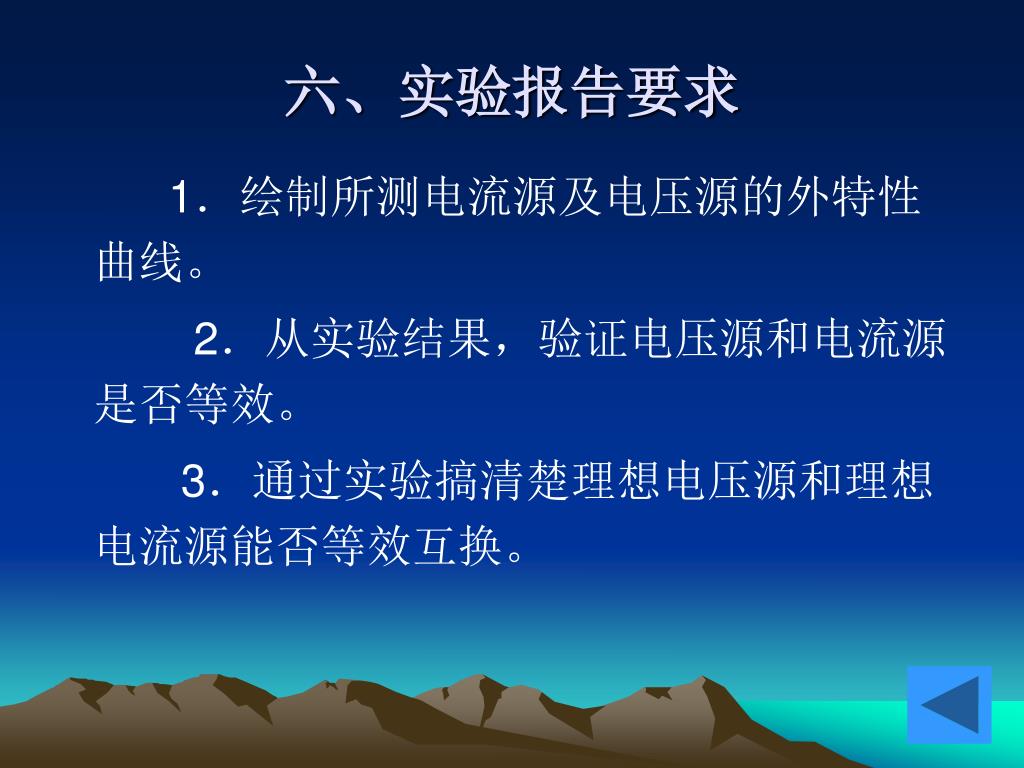 六、实验报告要求

1．绘制所测电流源及电压源的外特性曲线。

2．从实验结果，验证电压源和电流源是否等效。

3．通过实验搞清楚理想电压源和理想电流源能否等效互换。